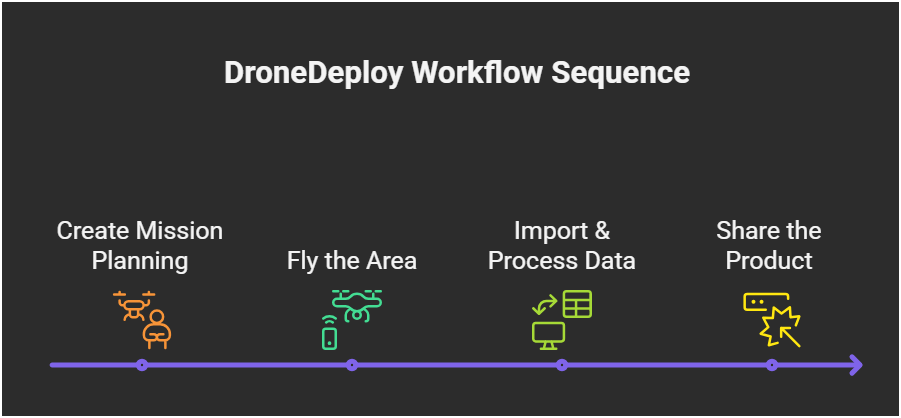 DroneDeploy Workflow Sequence

Create Mission Planning

Fly the Area

Import & Process Data

Share the Product